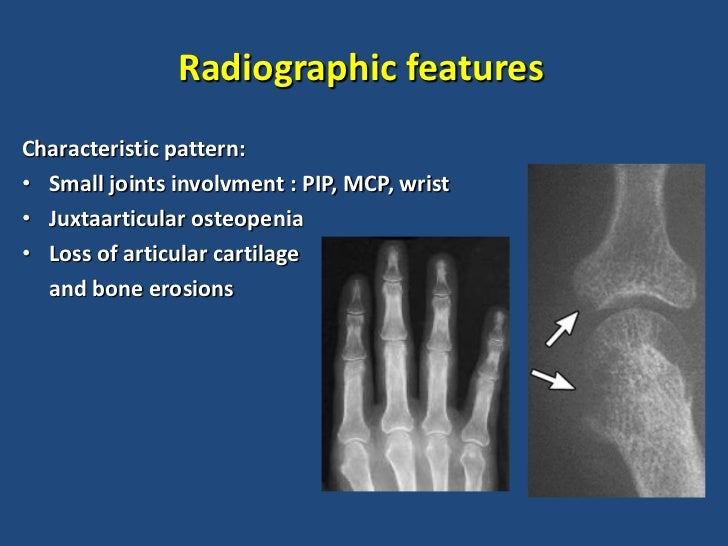 Radiographic features

Characteristic pattern:

• Small joints involvment : PIP, MCP, wrist
• Juxtaarticular osteopenia
• Loss of articular cartilage and bone erosions